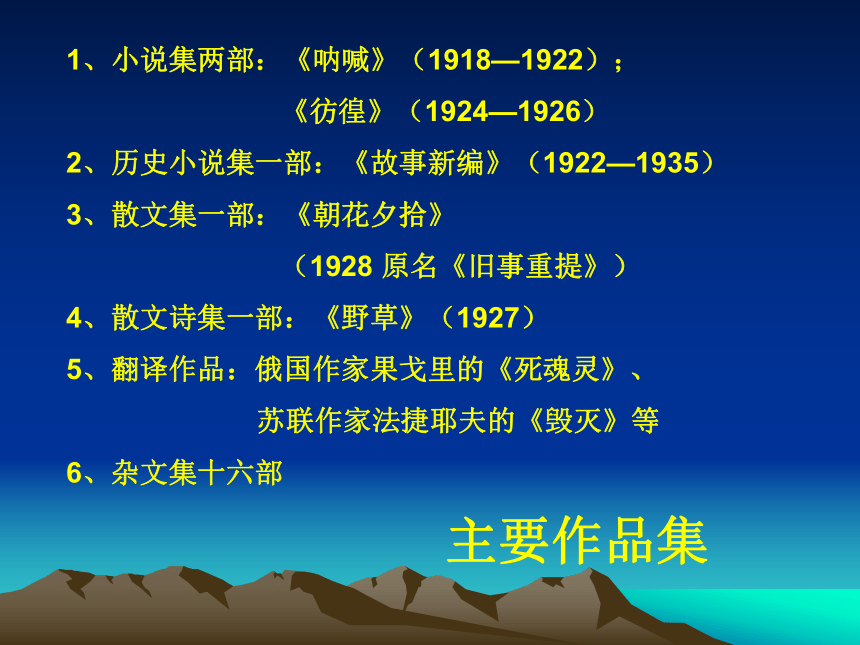 1、小说集两部：《呐喊》（1918—1922）；

《彷徨》（1924—1926）

2、历史小说集一部：《故事新编》（1922—1935）

3、散文集一部：《朝花夕拾》

（1928 原名《旧事重提》）

4、散文诗集一部：《野草》（1927）

5、翻译作品：俄国作家果戈里的《死魂灵》、

苏联作家法捷耶夫的《毁灭》等

6、杂文集十六部

主要作品集